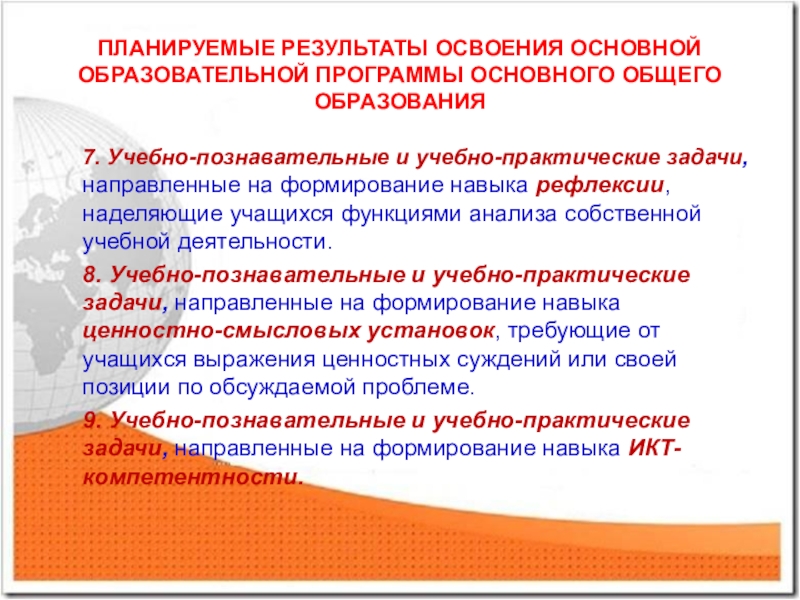 ПЛАНИРУЕМЫЕ РЕЗУЛЬТАТЫ ОСВОЕНИЯ ОСНОВНОЙ ОБРАЗОВАТЕЛЬНОЙ ПРОГРАММЫ ОСНОВНОГО ОБЩЕГО ОБРАЗОВАНИЯ

7. Учебно-познавательные и учебно-практические задачи, направленные на формирование навыка рефлексии, наделяющие учащихся функциями анализа собственной учебной деятельности.

8. Учебно-познавательные и учебно-практические задачи, направленные на формирование навыка ценностно-смысловых установок, требующие от учащихся выражения ценностных суждений или своей позиции по обсуждаемой проблеме.

9. Учебно-познавательные и учебно-практические задачи, направленные на формирование навыка ИКТ-компетентности.